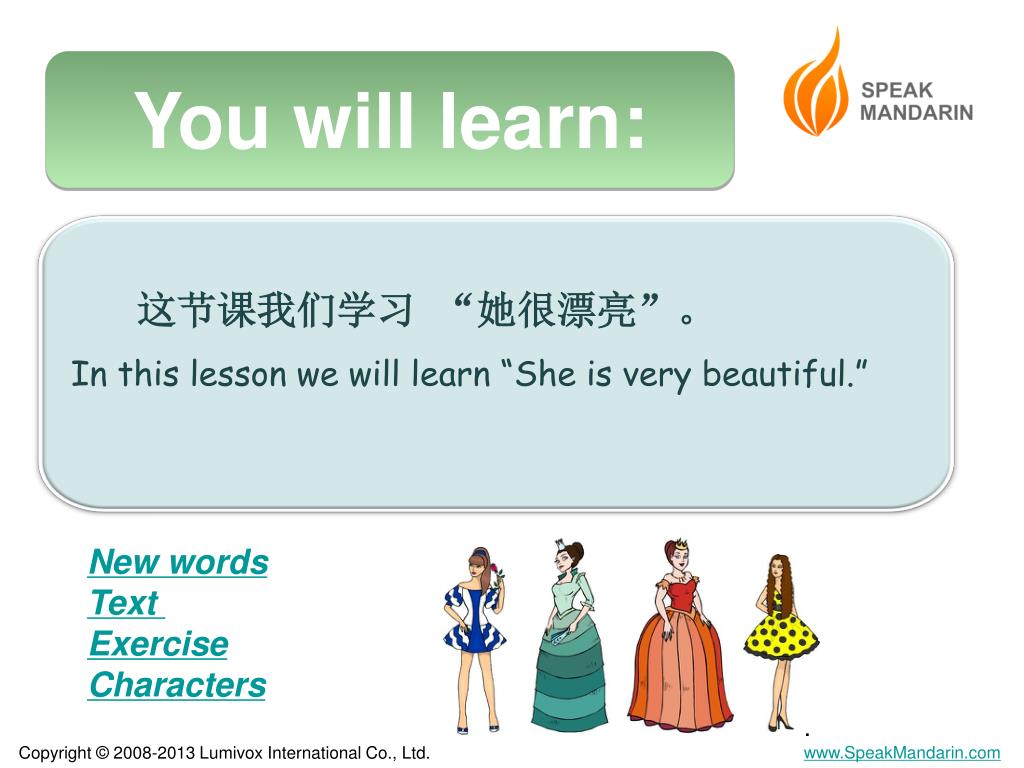 You will learn:

SPEAK MANDARIN

这节课我们学习 “她很漂亮”。
In this lesson we will learn “She is very beautiful.”

New words
Text
Exercise
Characters

Copyright © 2008-2013 Lumivox International Co., Ltd.
www.SpeakMandarin.com